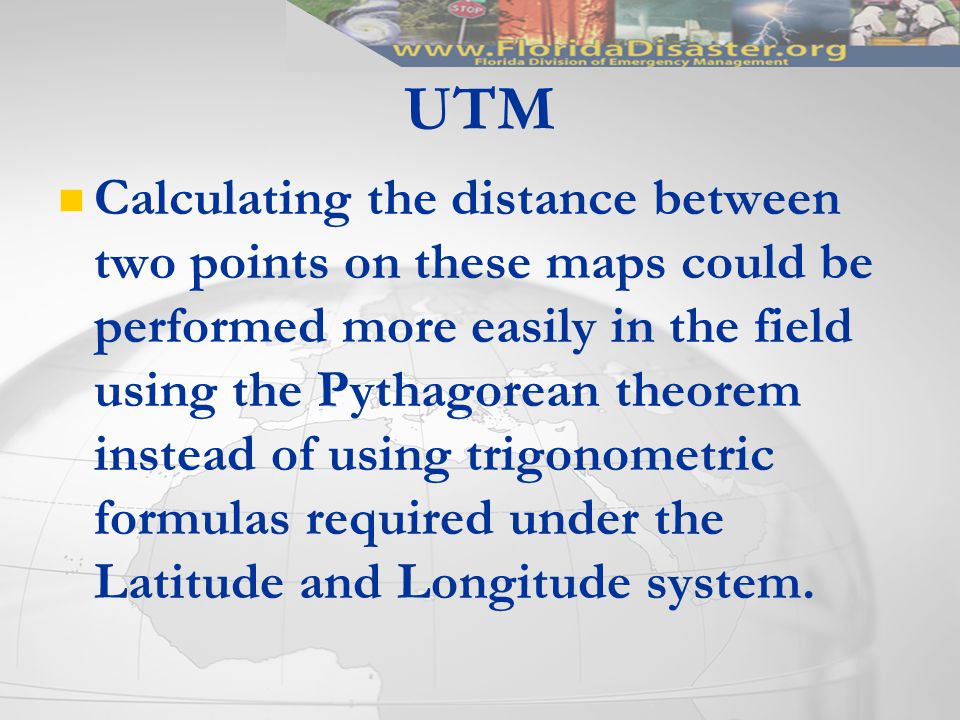 STOP

www.FloridaDisaster.org
Florida Division of Emergency Management

UTM

Calculating the distance between two points on these maps could be performed more easily in the field using the Pythagorean theorem instead of using trigonometric formulas required under the Latitude and Longitude system.